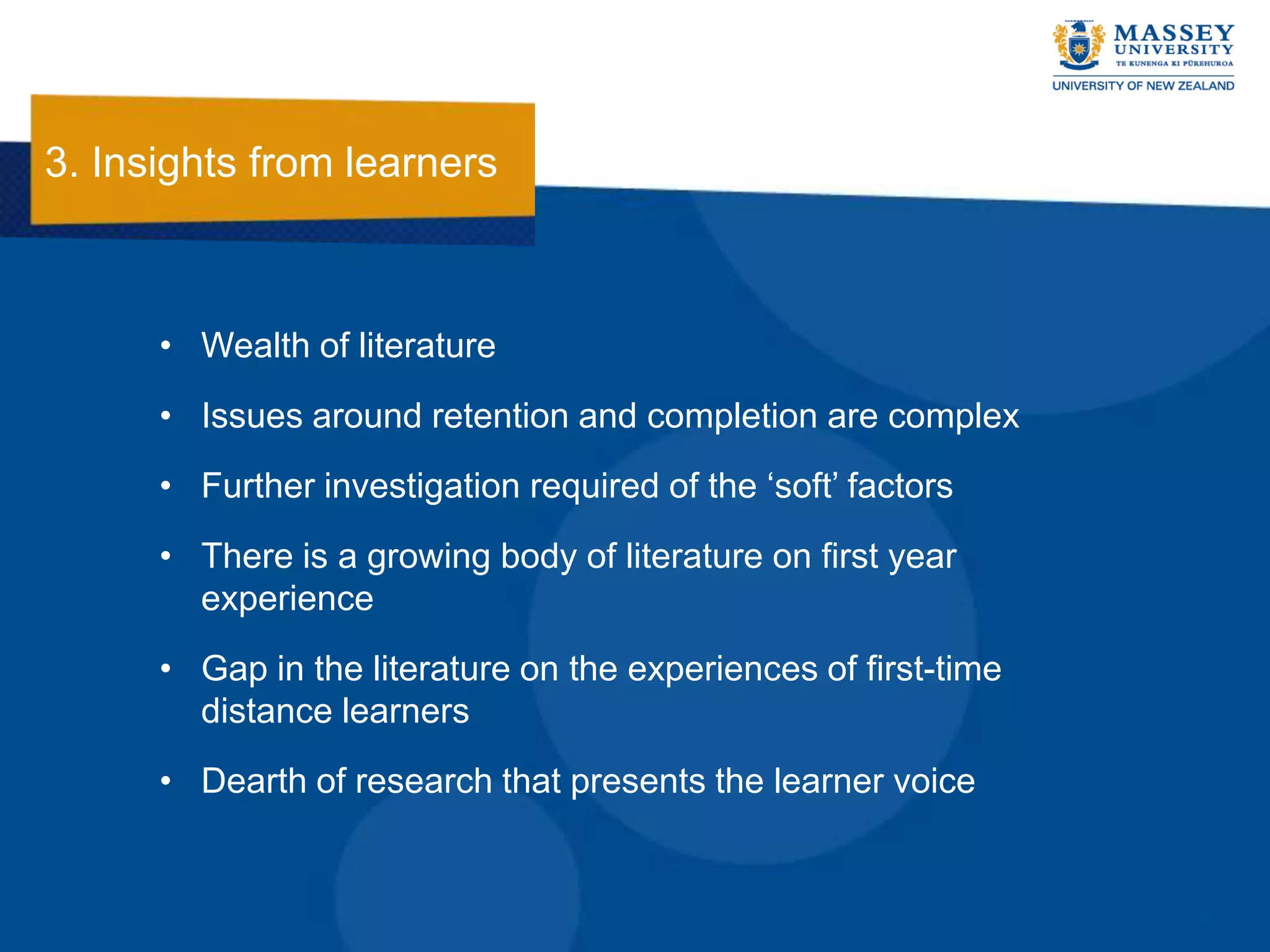 MASSEY
UNIVERSITY
TE KUNENGA KI PŪREHUROA
UNIVERSITY OF NEW ZEALAND

3. Insights from learners

• Wealth of literature
• Issues around retention and completion are complex
• Further investigation required of the ‘soft’ factors
• There is a growing body of literature on first year experience
• Gap in the literature on the experiences of first-time distance learners
• Dearth of research that presents the learner voice